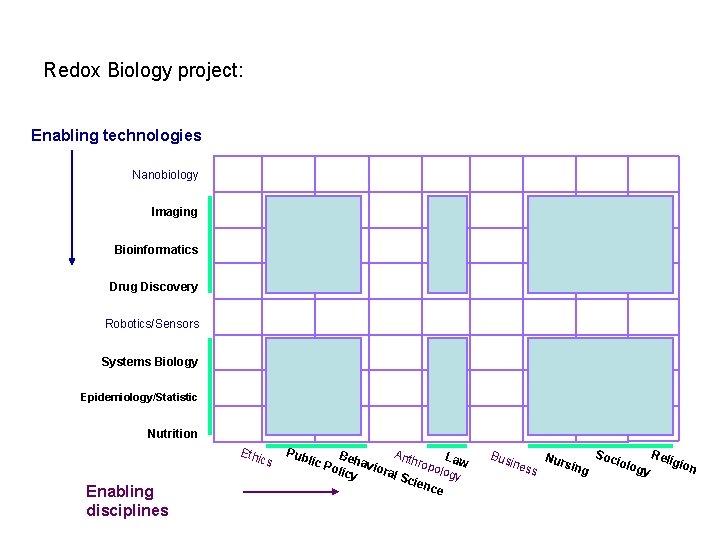 Redox Biology project:

Enabling technologies

Nanobiology

Imaging

Bioinformatics

Drug Discovery

Robotics/Sensors

Systems Biology

Epidemiology/Statistic

Nutrition

Ethics

Public Policy

Behavioral Science

Anthropology

Law

Business

Nursing

Sociology

Religion

Enabling disciplines